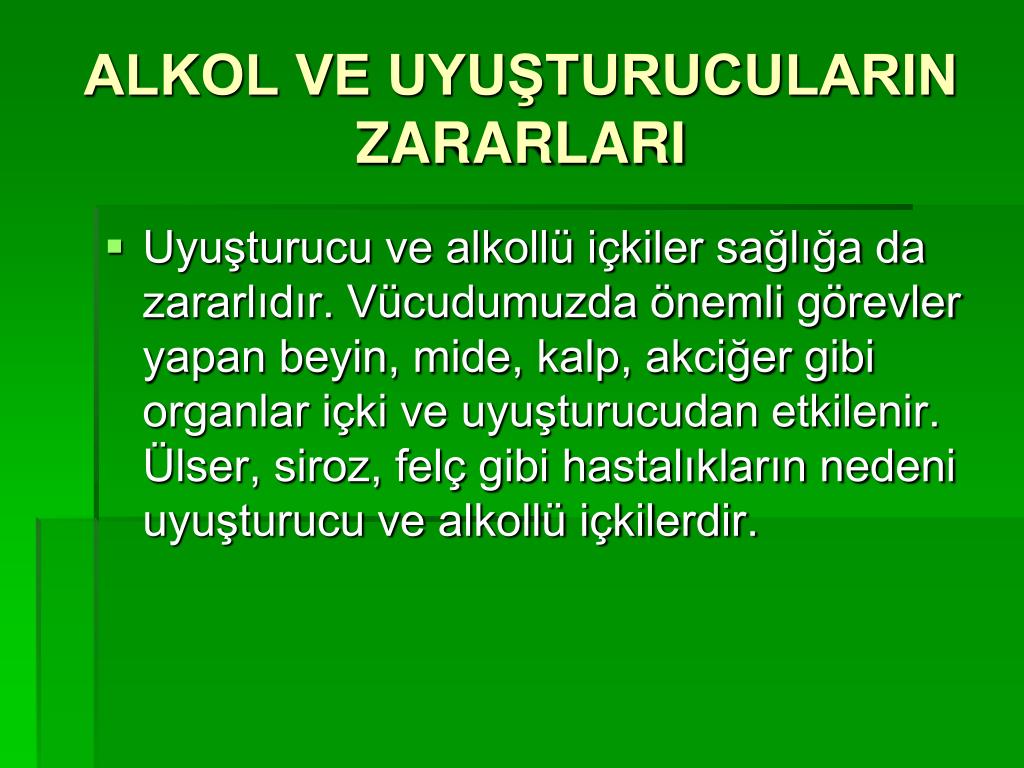 ALKOL VE UYUŞTURUCULARIN ZARARLARI

Uyuşturucu ve alkollü içkiler sağlığa da zararlıdır. Vücudumuzda önemli görevler yapan beyin, mide, kalp, akciğer gibi organlar içki ve uyuşturucudan etkilenir. Ülser, siroz, felç gibi hastalıkların nedeni uyuşturucu ve alkollü içkilerdir.